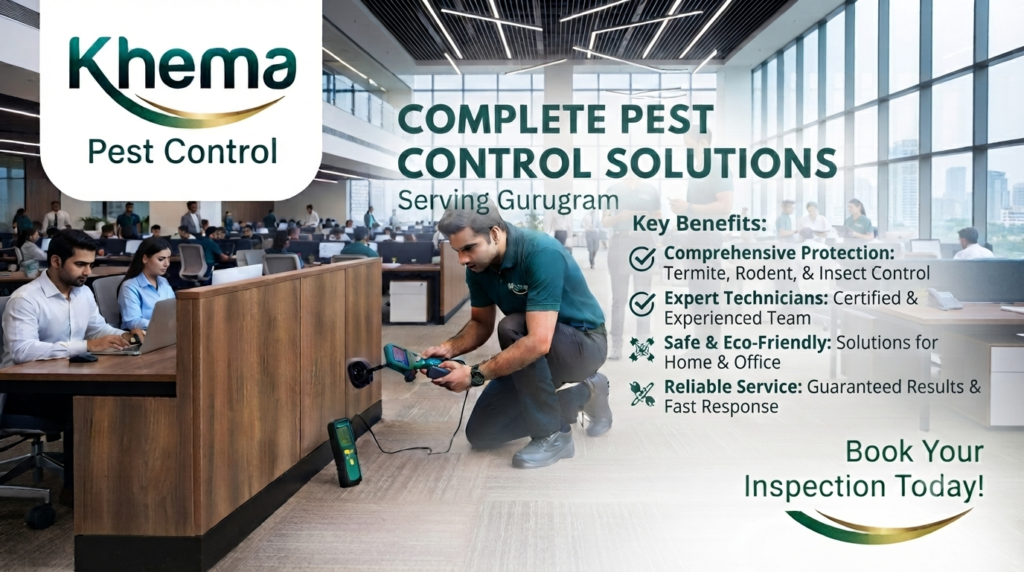 Khema
Pest Control

COMPLETE PEST CONTROL SOLUTIONS
Serving Gurugram

Key Benefits:

Comprehensive Protection: Termite, Rodent, & Insect Control

Expert Technicians: Certified & Experienced Team

Safe & Eco-Friendly: Solutions for Home & Office

Reliable Service: Guaranteed Results & Fast Response

Book Your Inspection Today!